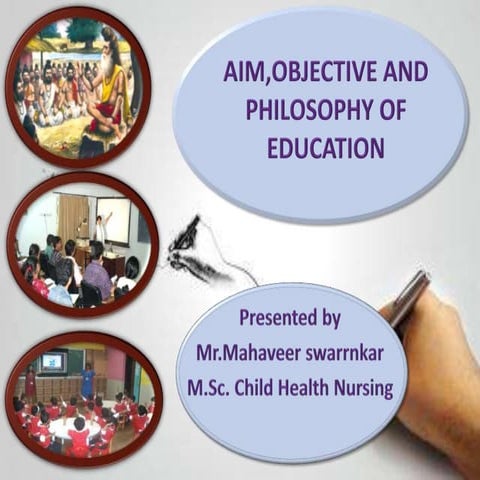 AIM,OBJECTIVE AND PHILOSOPHY OF EDUCATION

Presented by
Mr.Mahaveer swarrnkar
M.Sc. Child Health Nursing